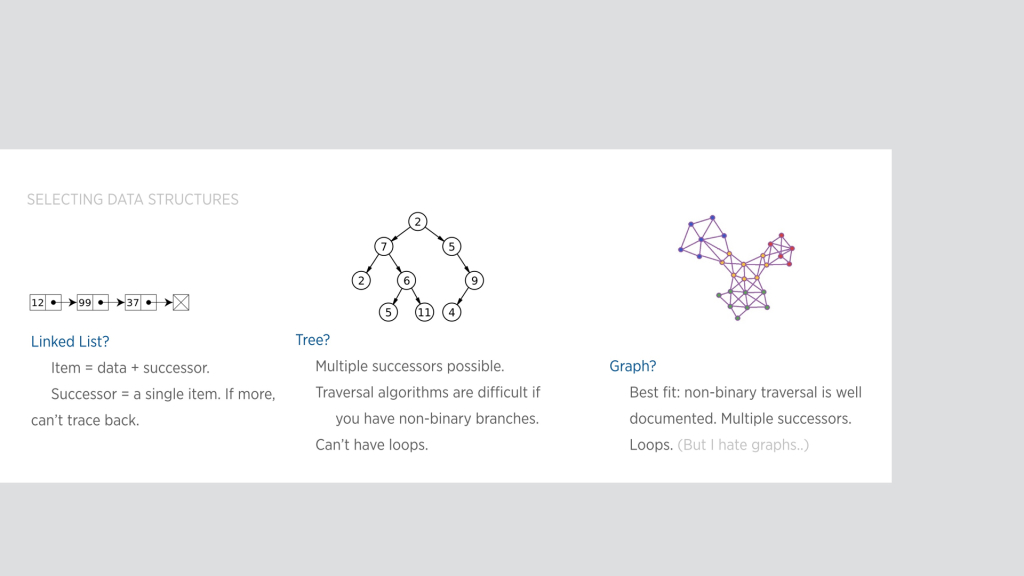 SELECTING DATA STRUCTURES

12 99 37

Linked List?

Item = data + successor.

Successor = a single item. If more, can't trace back.

2
7 5
2 6 9
5 11 4

Tree?

Multiple successors possible.

Traversal algorithms are difficult if you have non-binary branches.

Can't have loops.

Graph?

Best fit: non-binary traversal is well documented. Multiple successors.

Loops. (But I hate graphs..)